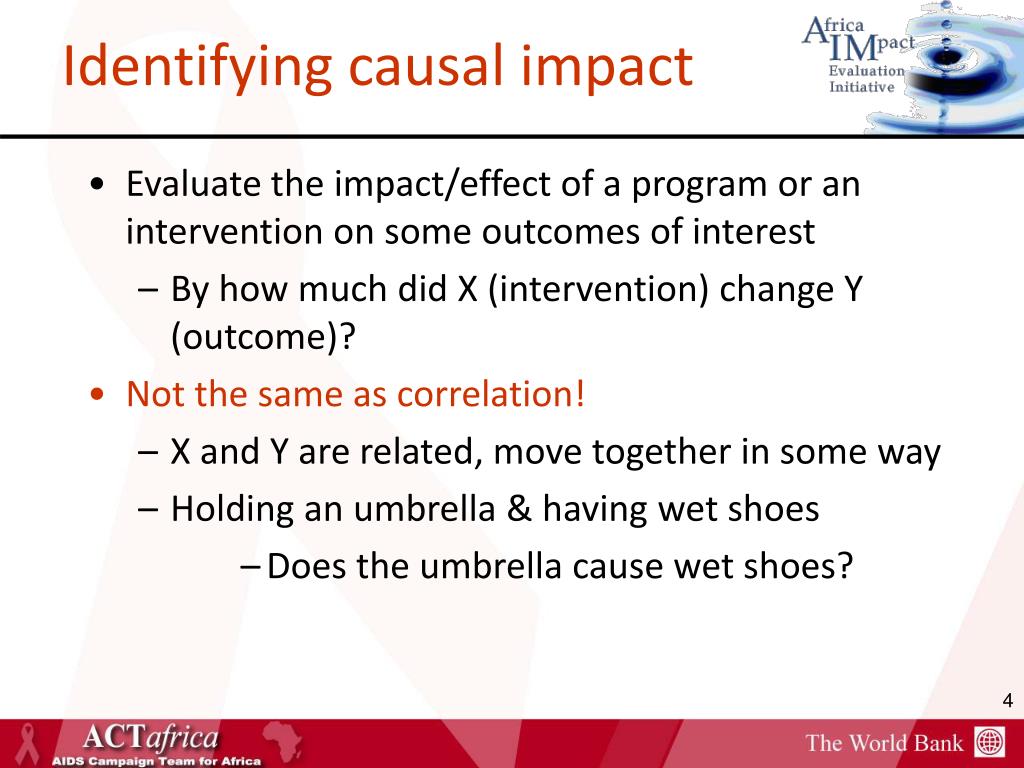 Identifying causal impact

Africa IMpact Evaluation Initiative

• Evaluate the impact/effect of a program or an intervention on some outcomes of interest
– By how much did X (intervention) change Y (outcome)?
• Not the same as correlation!
– X and Y are related, move together in some way
– Holding an umbrella & having wet shoes
– Does the umbrella cause wet shoes?

4

ACTafrica
AIDS Campaign Team for Africa

The World Bank